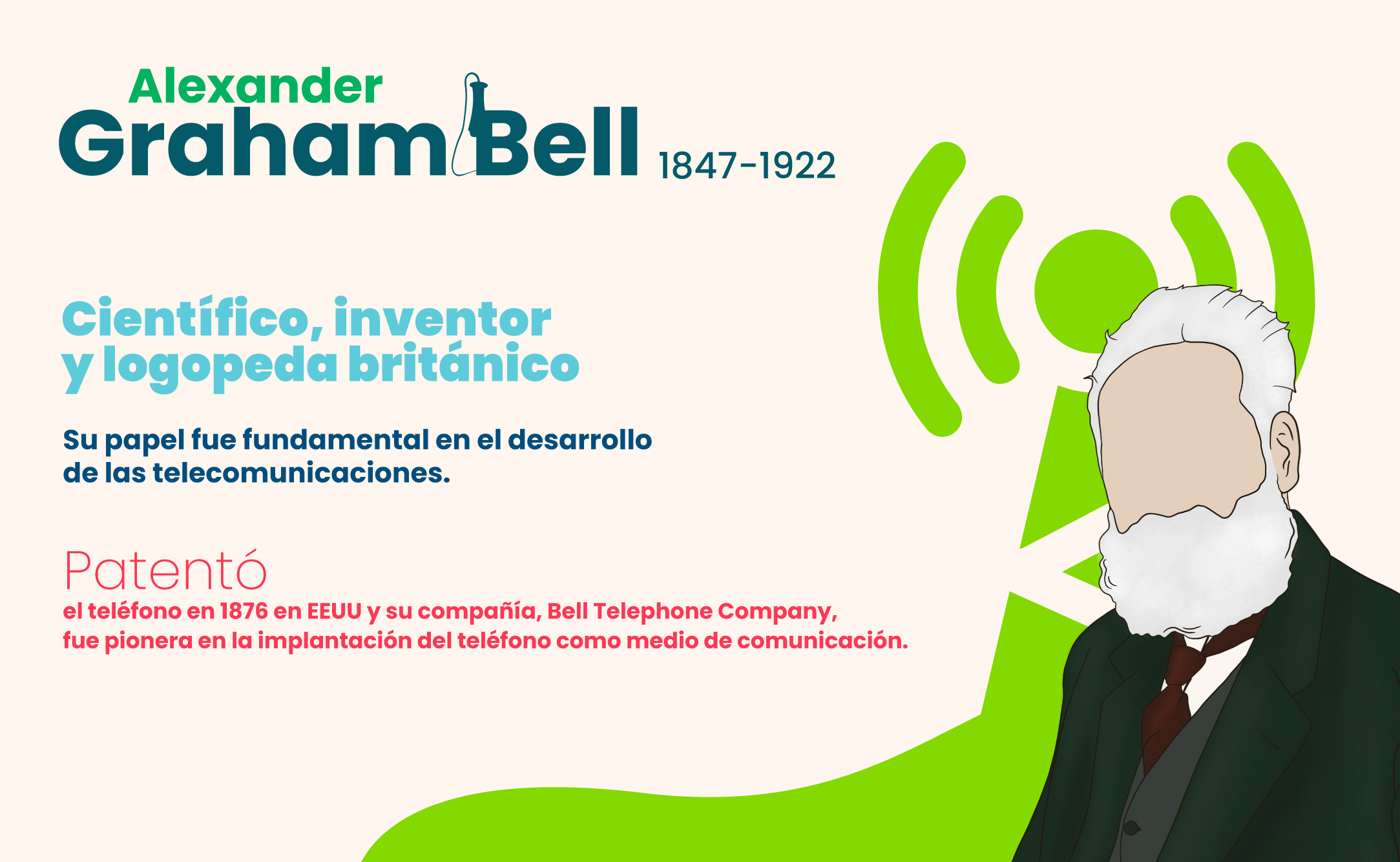 Alexander
Graham Bell 1847-1922

Científico, inventor y logopeda británico

Su papel fue fundamental en el desarrollo de las telecomunicaciones.

Patentó
el teléfono en 1876 en EEUU y su compañía, Bell Telephone Company, fue pionera en la implantación del teléfono como medio de comunicación.